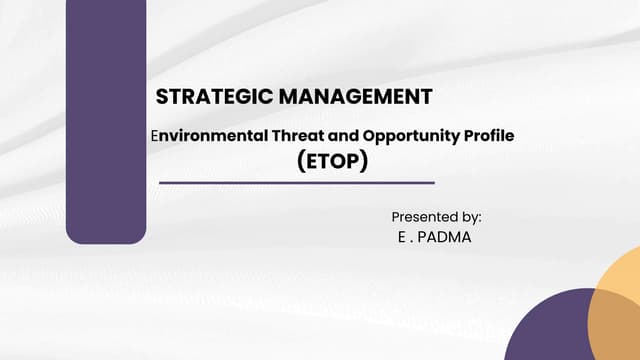 STRATEGIC MANAGEMENT

Environmental Threat and Opportunity Profile (ETOP)

Presented by:
E . PADMA